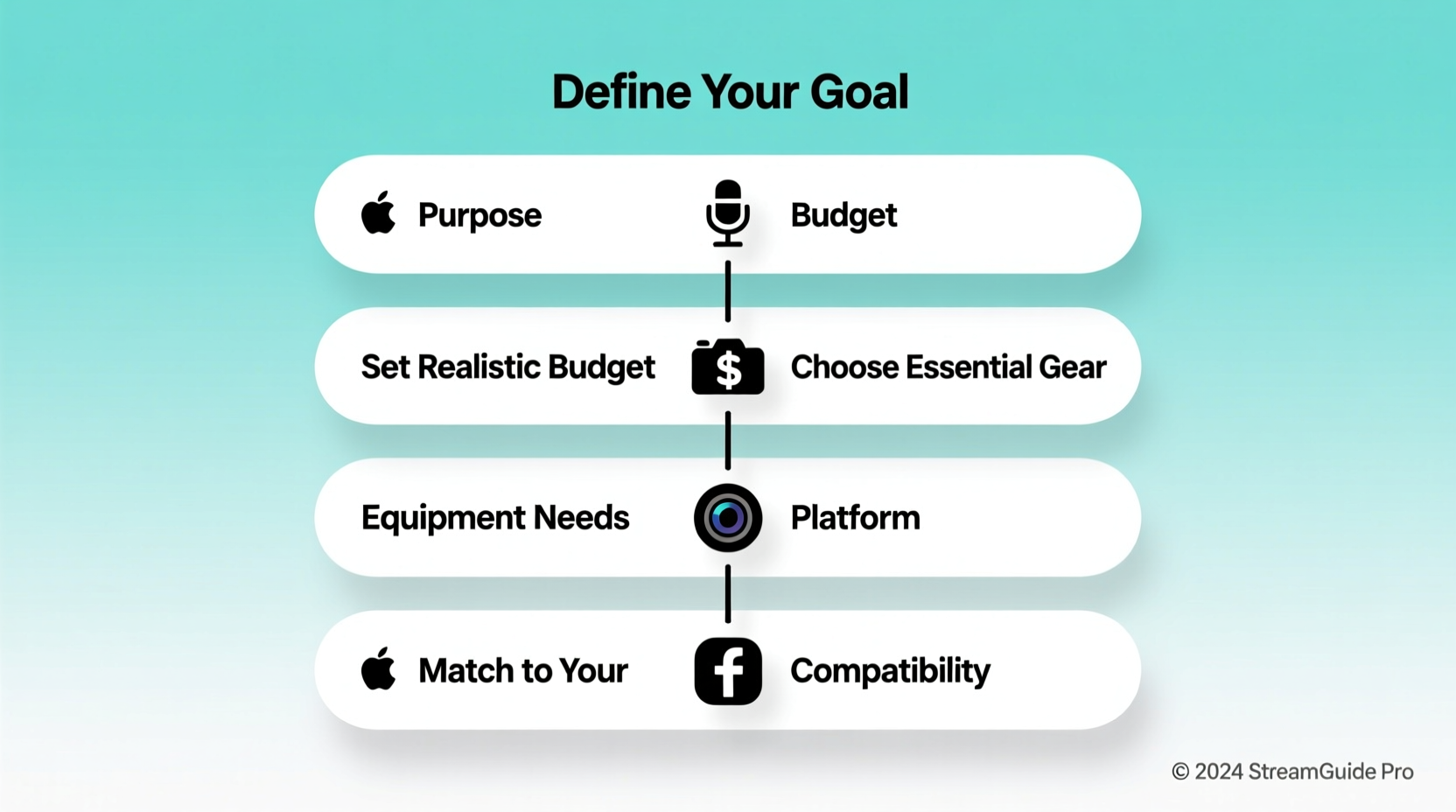 Define Your Goal

Purpose

Budget

Set Realistic Budget

$

Choose Essential Gear

Equipment Needs

Platform

Match to Your

f

Compatibility

© 2024 StreamGuide Pro